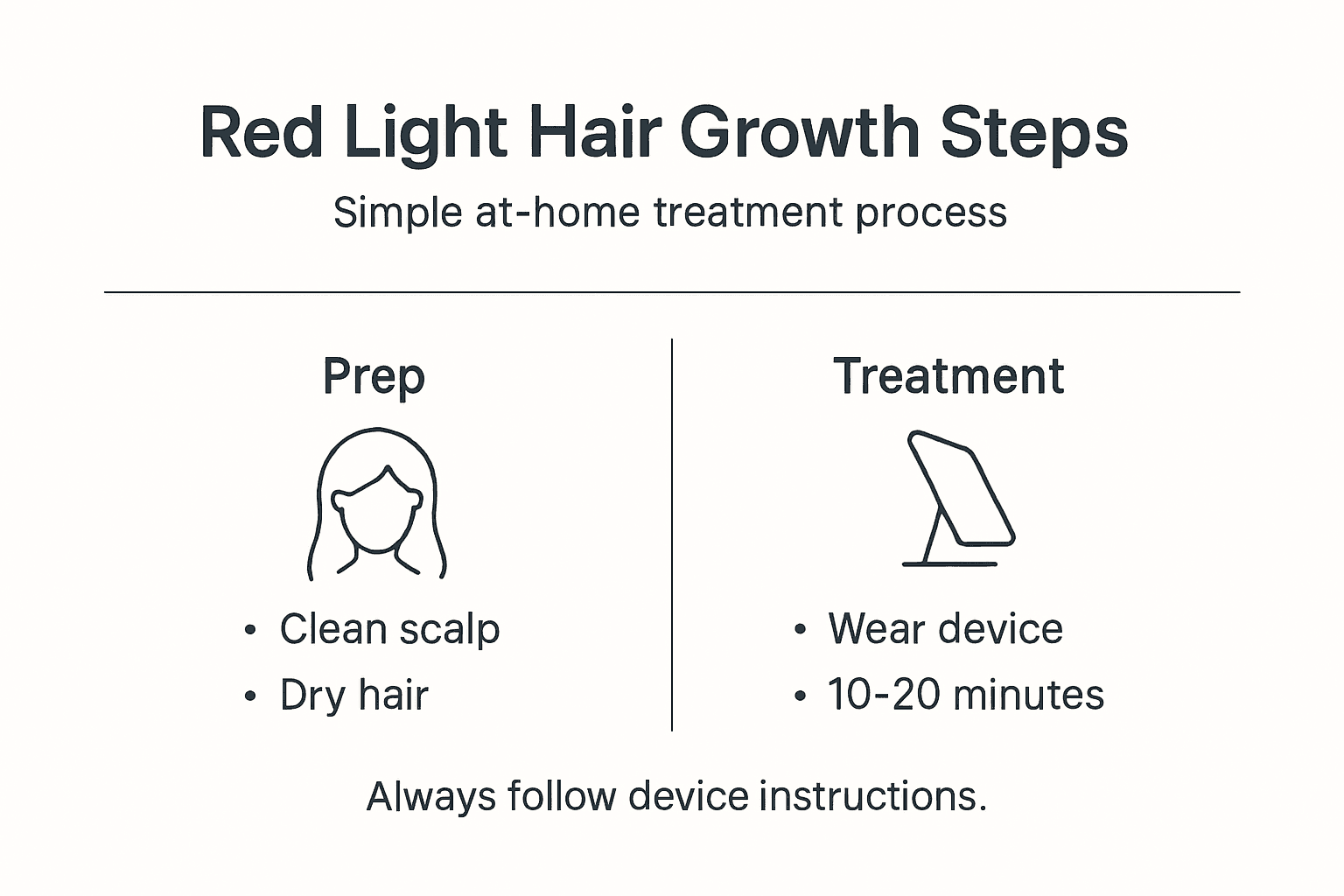 Red Light Hair Growth Steps

Simple at-home treatment process

Prep

• Clean scalp
• Dry hair

Treatment

• Wear device
• 10-20 minutes

Always follow device instructions.